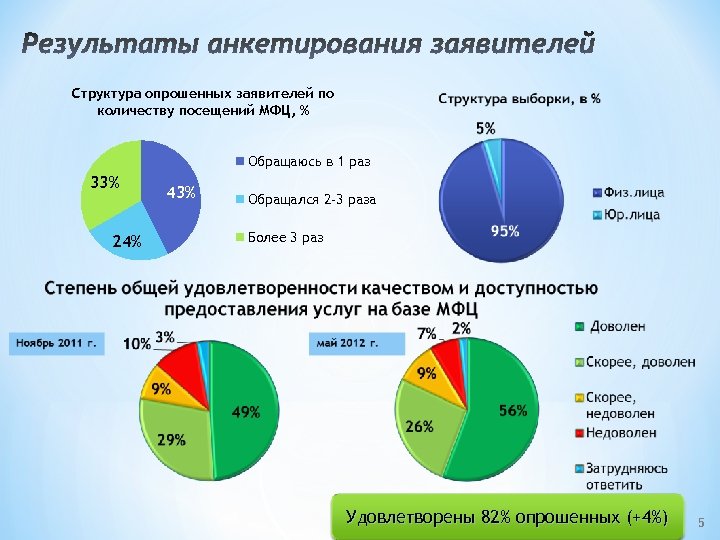 Результаты анкетирования заявителей

Структура опрошенных заявителей по количеству посещений МФЦ, %

33%
43%
24%

Обращаюсь в 1 раз
Обращался 2-3 раза
Более 3 раз

Структура выборки, в %

5%
95%

Физ.лица
Юр.лица

Степень общей удовлетворенности качеством и доступностью предоставления услуг на базе МФЦ

Ноябрь 2011 г.

10%
3%
9%
49%
29%

май 2012 г.

7%
2%
9%
56%
26%

Доволен
Скорее, доволен
Скорее, недоволен
Недоволен
Затрудняюсь ответить

Удовлетворены 82% опрошенных (+4%)

5